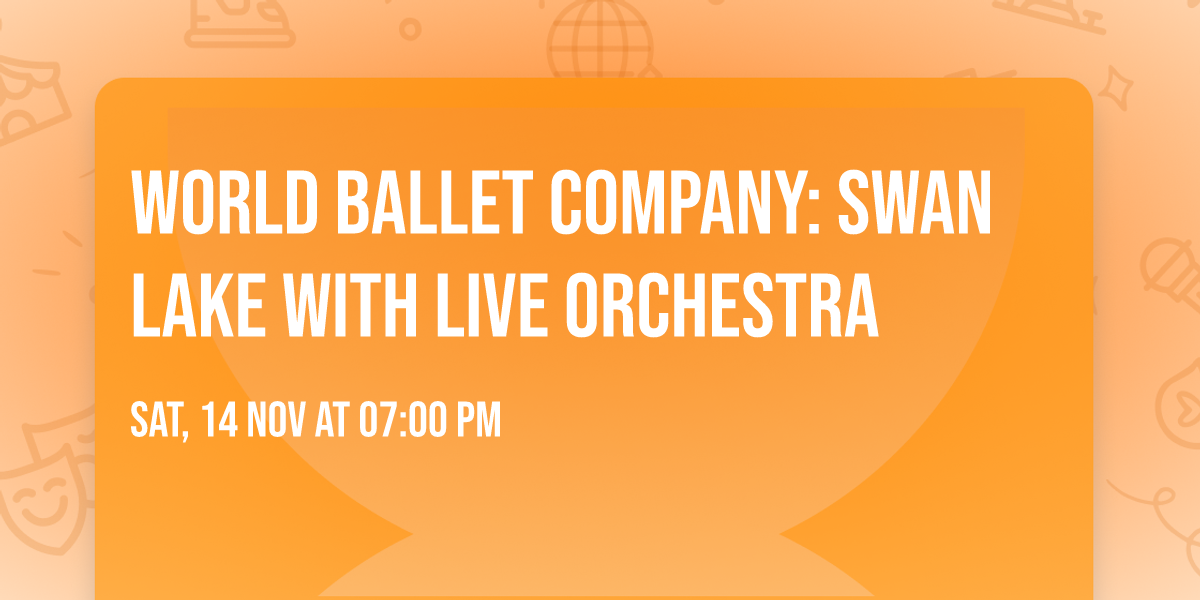 WORLD BALLET COMPANY: SWAN LAKE WITH LIVE ORCHESTRA

SAT, 14 NOV AT 07:00 PM